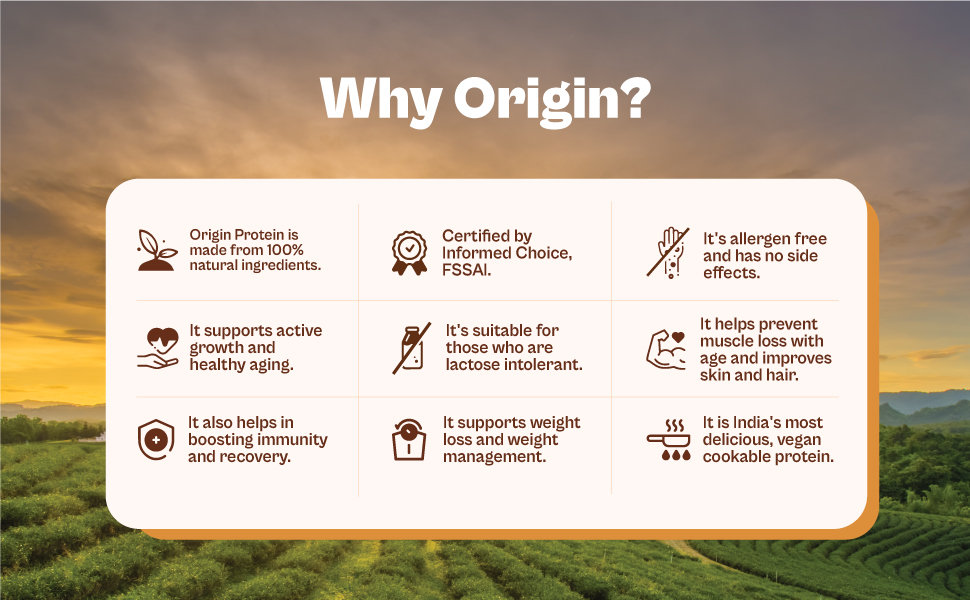 Why Origin?

Origin Protein is made from 100% natural ingredients.

Certified by Informed Choice, FSSAI.

It's allergen free and has no side effects.

It supports active growth and healthy aging.

It's suitable for those who are lactose intolerant.

It helps prevent muscle loss with age and improves skin and hair.

It also helps in boosting immunity and recovery.

It supports weight loss and weight management.

It is India's most delicious, vegan cookable protein.